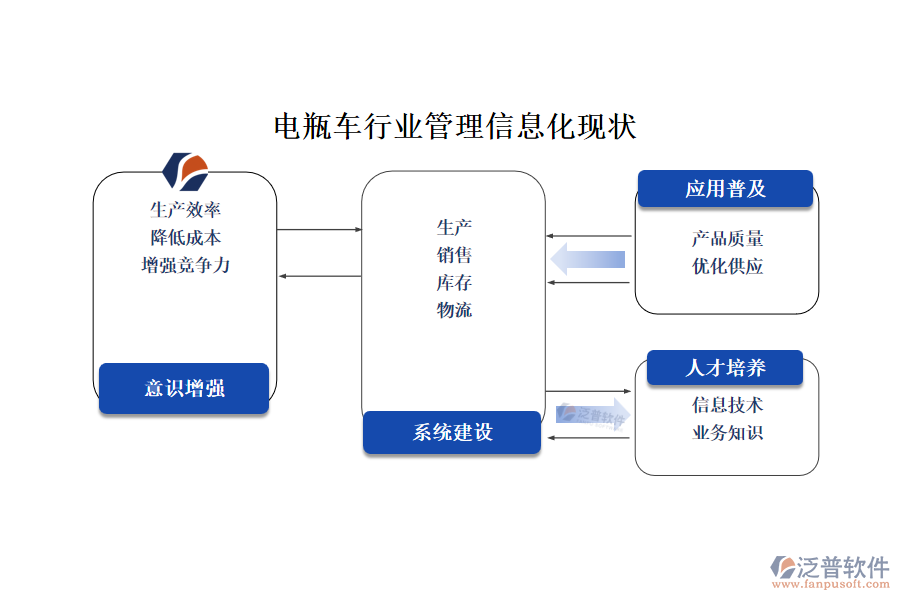 电瓶车行业管理信息化现状

生产效率
降低成本
增强竞争力

意识增强

生产
销售
库存
物流

系统建设

应用普及

产品质量
优化供应

人才培养

信息技术
业务知识

泛普软件

泛普软件
www.fanpusoft.com